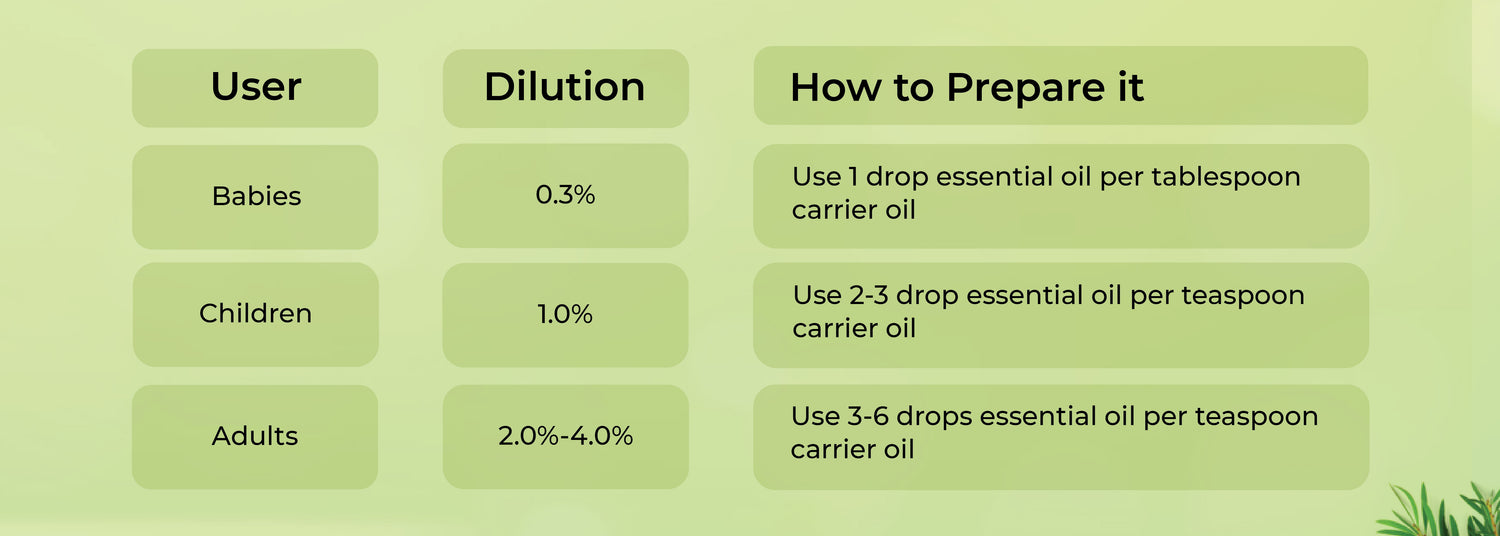 | User | Dilution | How to Prepare it |
|---|---|---|
| Babies | 0.3% | Use 1 drop essential oil per tablespoon carrier oil |
| Children | 1.0% | Use 2-3 drop essential oil per teaspoon carrier oil |
| Adults | 2.0%-4.0% | Use 3-6 drops essential oil per teaspoon carrier oil |